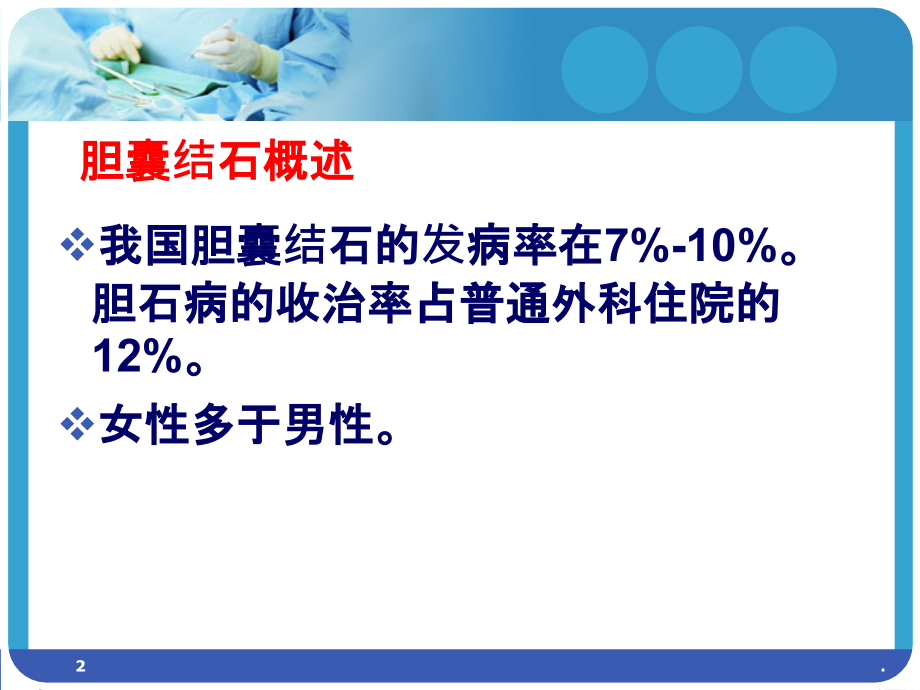 胆囊结石概述

❖我国胆囊结石的发病率在7%-10%。胆石病的收治率占普通外科住院的12%。

❖女性多于男性。

2

.